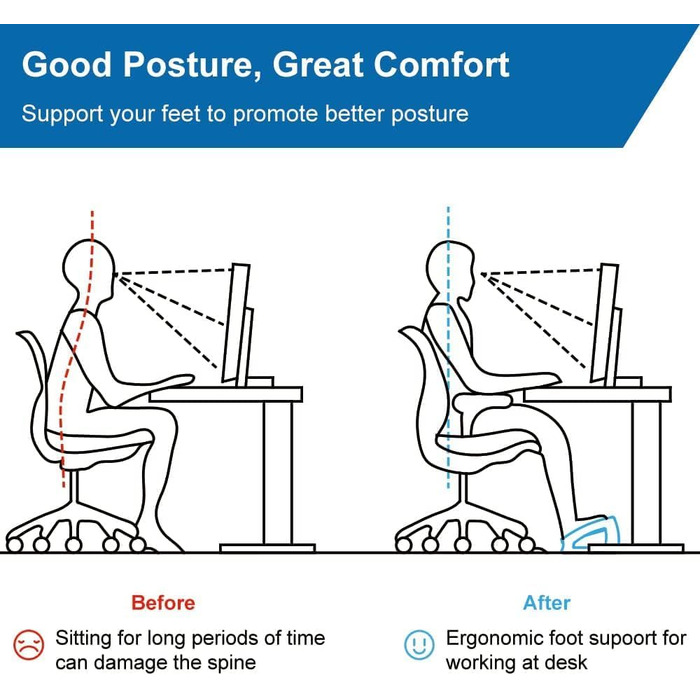 Good Posture, Great Comfort

Support your feet to promote better posture

Before

Sitting for long periods of time can damage the spine

After

Ergonomic foot supoort for working at desk